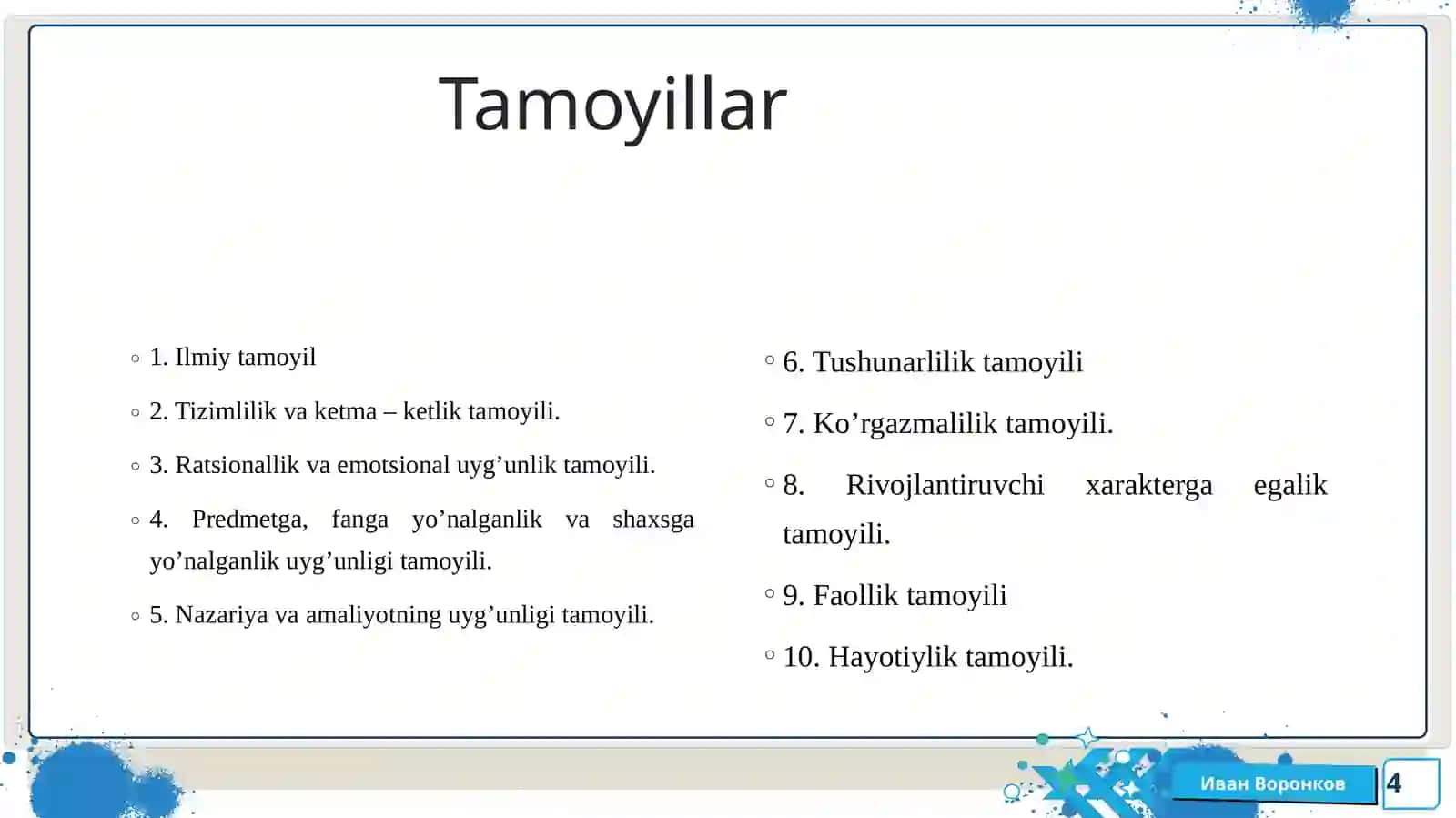 Tamoyillar

1. Ilmiy tamoyil

2. Tizimlilik va ketma – ketlik tamoyili.

3. Ratsionallik va emotsional uyg’unlik tamoyili.

4. Predmetga, fanga yo’nalganlik va shaxsga yo’nalganlik uyg’unligi tamoyili.

5. Nazariya va amaliyotning uyg’unligi tamoyili.

6. Tushunarlilik tamoyili

7. Ko’rgazmalilik tamoyili.

8. Rivojlantiruvchi xarakterga egalik tamoyili.

9. Faollik tamoyili

10. Hayotiylik tamoyili.

Иван Воронков

4